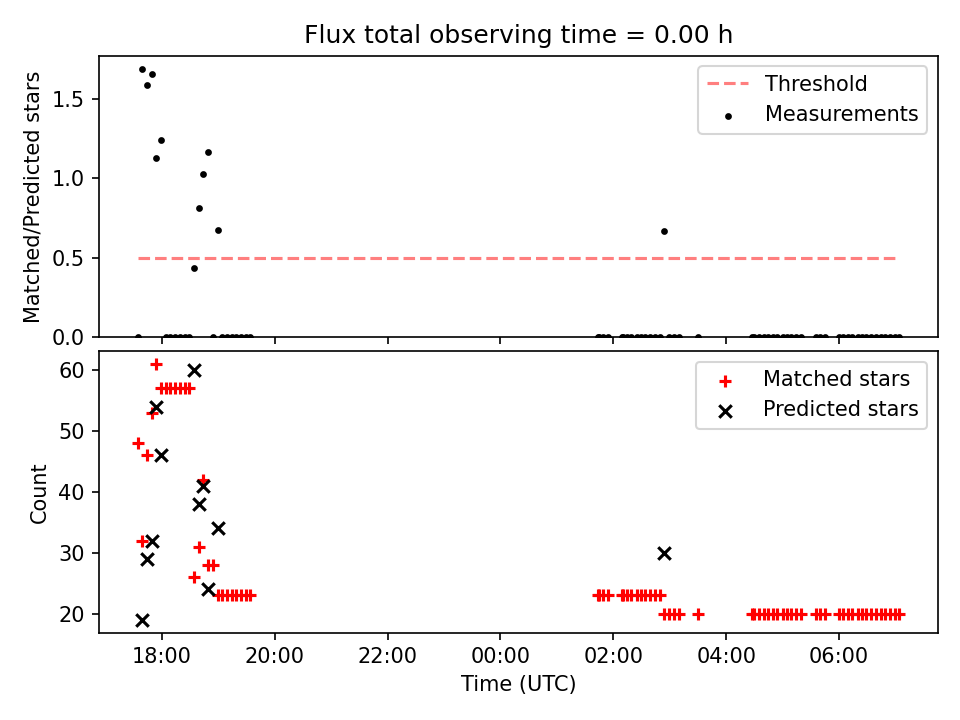 Flux total observing time = 0.00 h

Matched/Predicted stars

1.5
1.0
0.5
0.0

Threshold
Measurements

Count

60
50
40
30
20

Matched stars
Predicted stars

18:00
20:00
22:00
00:00
02:00
04:00
06:00

Time (UTC)